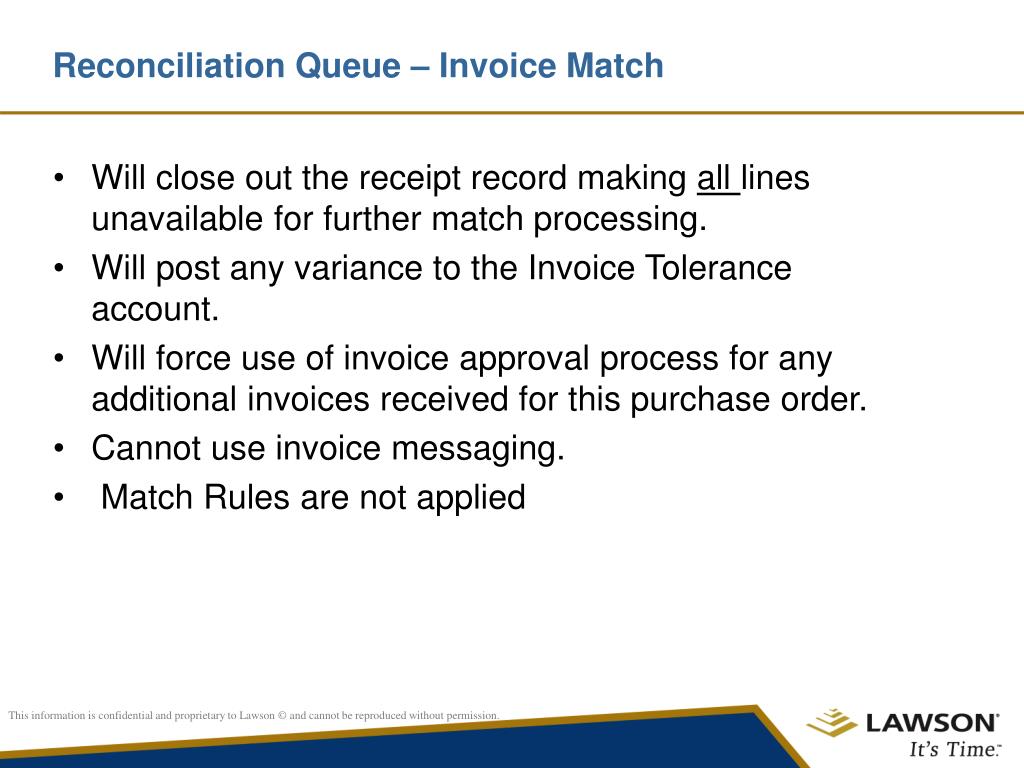 Reconciliation Queue – Invoice Match

• Will close out the receipt record making all lines unavailable for further match processing.
• Will post any variance to the Invoice Tolerance account.
• Will force use of invoice approval process for any additional invoices received for this purchase order.
• Cannot use invoice messaging.
• Match Rules are not applied

This information is confidential and proprietary to Lawson © and cannot be reproduced without permission.

LAWSON®
It's Time.™